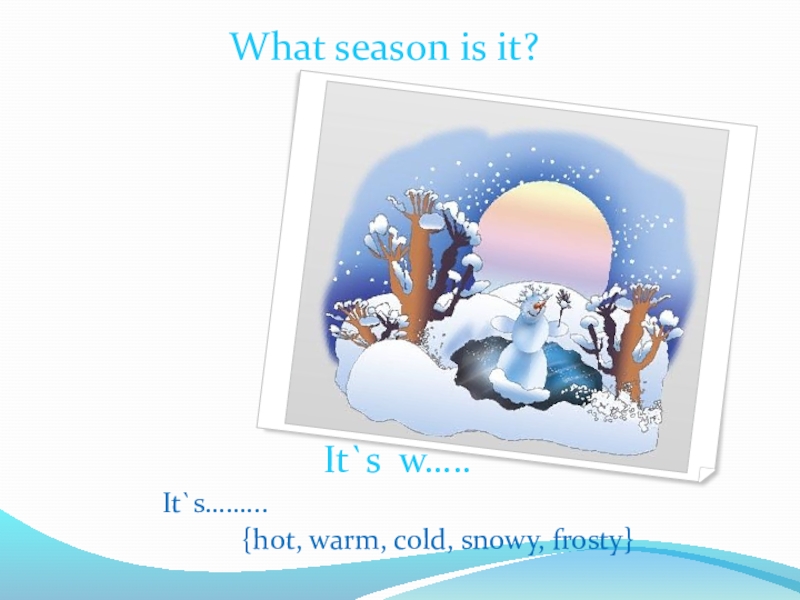 What season is it?

It`s w.....

It`s.........

{hot, warm, cold, snowy, frosty}